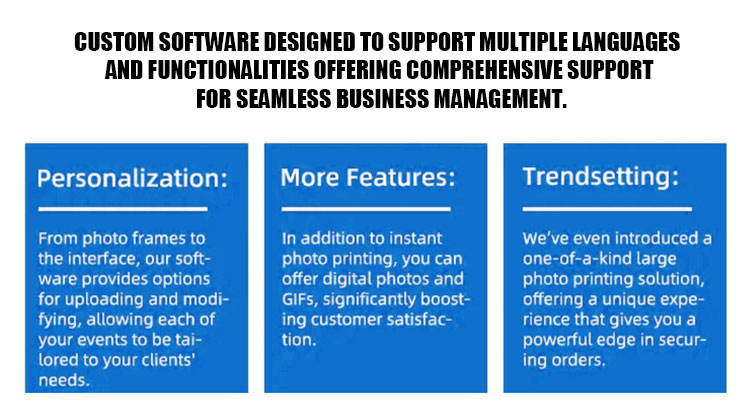 CUSTOM SOFTWARE DESIGNED TO SUPPORT MULTIPLE LANGUAGES AND FUNCTIONALITIES OFFERING COMPREHENSIVE SUPPORT FOR SEAMLESS BUSINESS MANAGEMENT.

Personalization:

From photo frames to the interface, our software provides options for uploading and modifying, allowing each of your events to be tailored to your clients' needs.

More Features:

In addition to instant photo printing, you can offer digital photos and GIFs, significantly boosting customer satisfaction.

Trendsetting:

We've even introduced a one-of-a-kind large photo printing solution, offering a unique experience that gives you a powerful edge in securing orders.